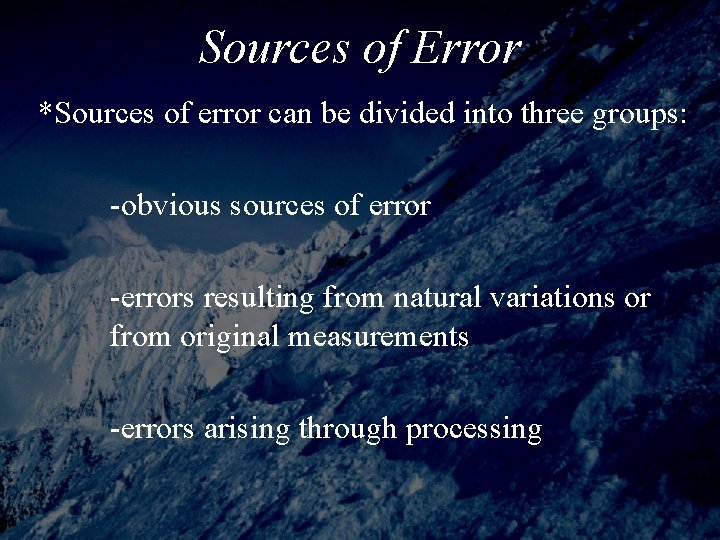 Sources of Error

*Sources of error can be divided into three groups:

-obvious sources of error

-errors resulting from natural variations or from original measurements

-errors arising through processing